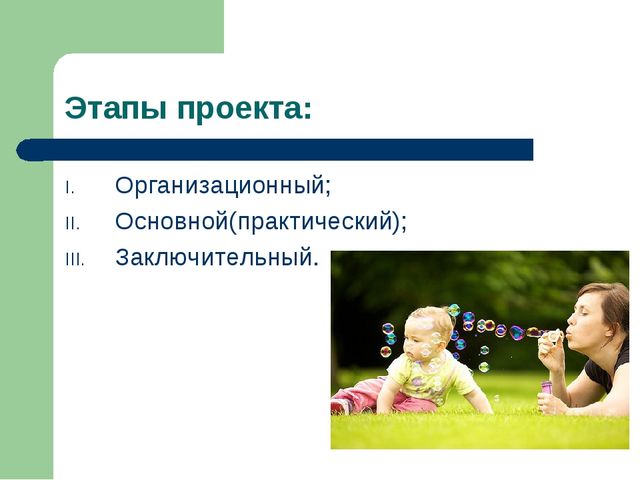 Этапы проекта:

I. Организационный;
II. Основной(практический);
III. Заключительный.